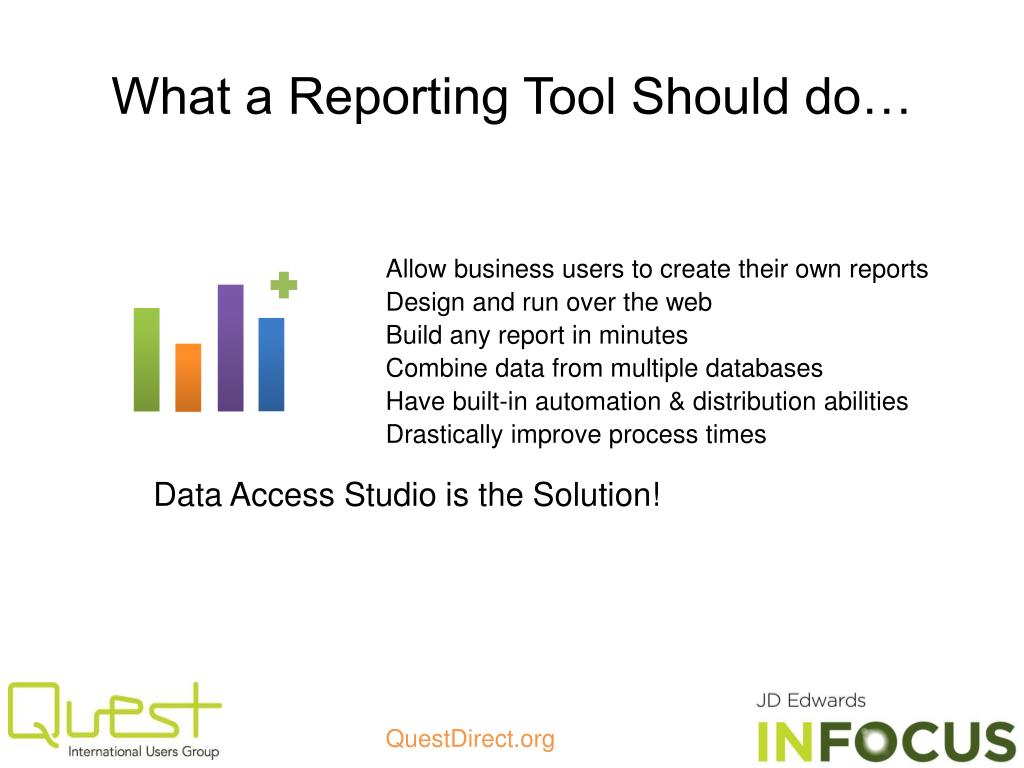 What a Reporting Tool Should do…

Allow business users to create their own reports
Design and run over the web
Build any report in minutes
Combine data from multiple databases
Have built-in automation & distribution abilities
Drastically improve process times

Data Access Studio is the Solution!

Quest
International Users Group

QuestDirect.org

JD Edwards
INFOCUS